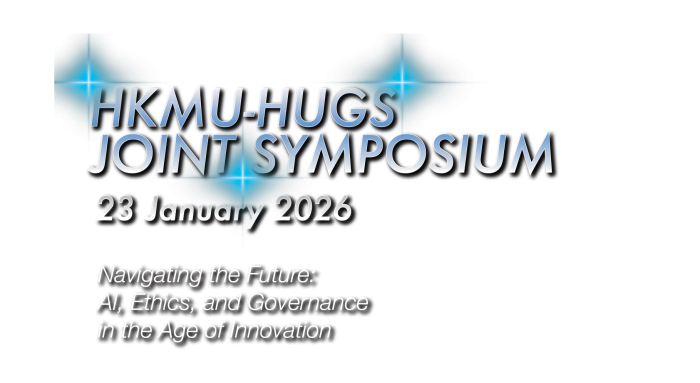 HKMU-HUGS
JOINT SYMPOSIUM
23 January 2026

Navigating the Future:
AI, Ethics, and Governance
in the Age of Innovation